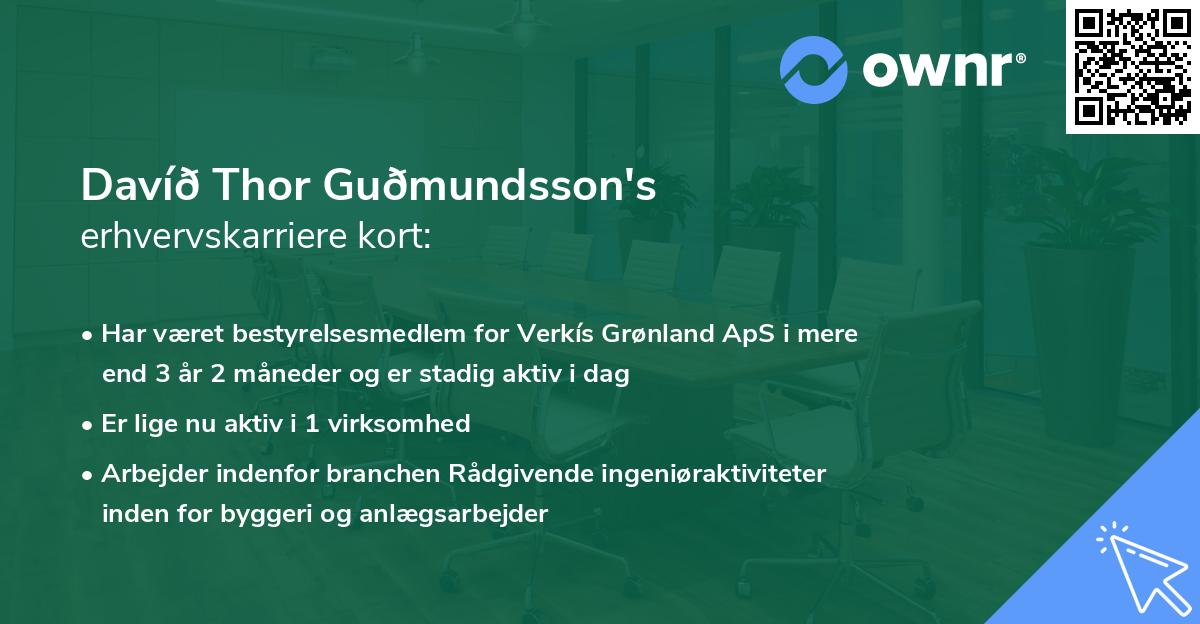 ownr®

Davíð Thor Guðmundsson's
erhvervskarriere kort:

• Har været bestyrelsesmedlem for Verkís Grønland ApS i mere end 3 år 2 måneder og er stadig aktiv i dag

• Er lige nu aktiv i 1 virksomhed

• Arbejder indenfor branchen Rådgivende ingeniøraktiviteter inden for byggeri og anlægsarbejder